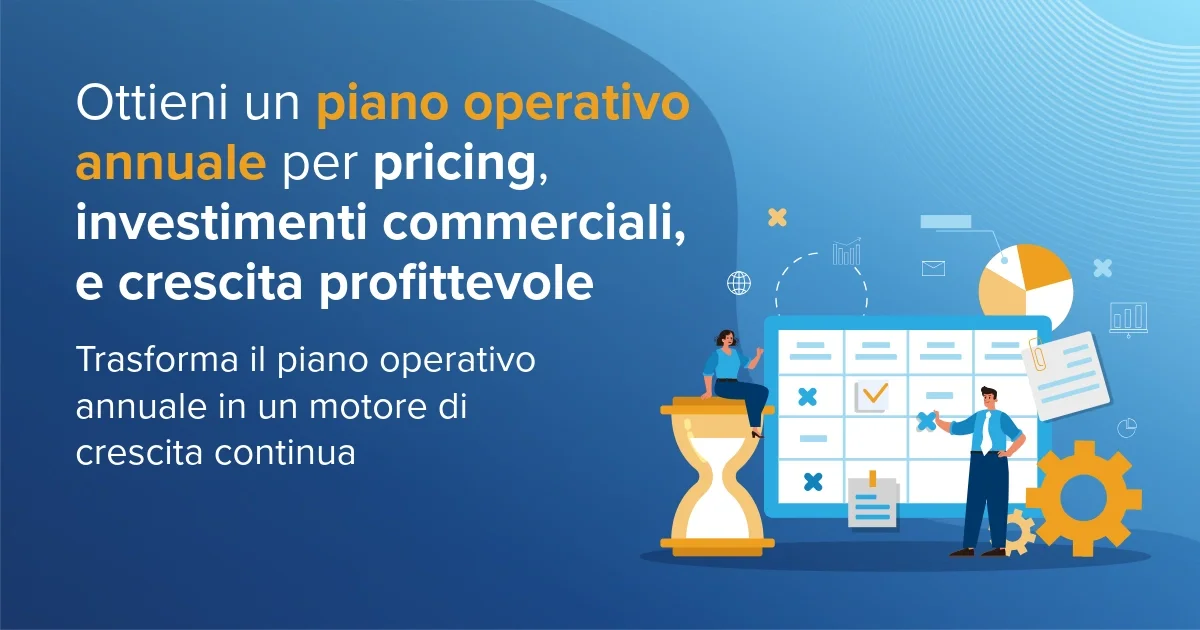 Ottieni un piano operativo annuale per pricing, investimenti commerciali, e crescita profittevole

Trasforma il piano operativo annuale in un motore di crescita continua